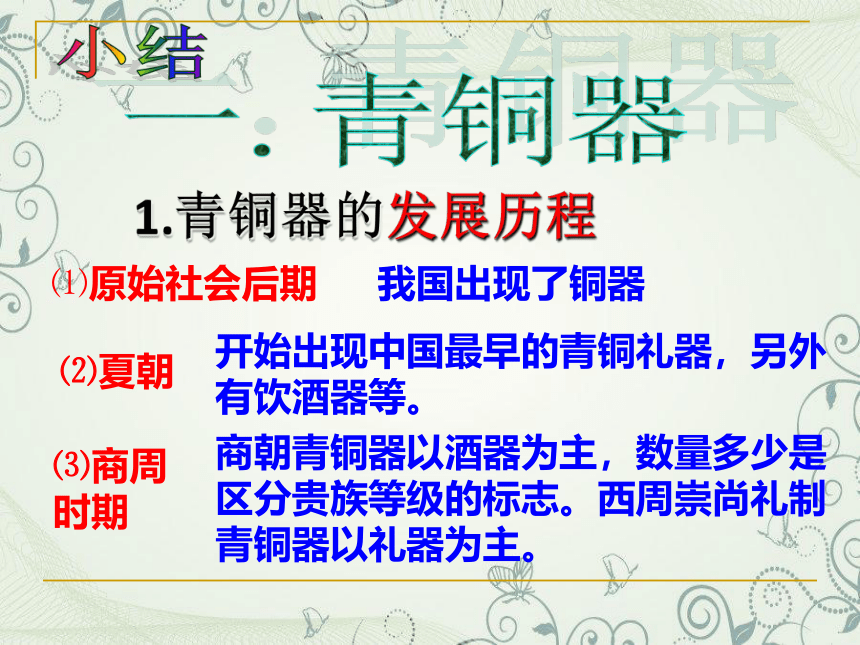 小结

一：青铜器

1.青铜器的发展历程

⑴原始社会后期　我国出现了铜器

⑵夏朝　开始出现中国最早的青铜礼器，另外有饮酒器等。

⑶商周时期　商朝青铜器以酒器为主，数量多少是区分贵族等级的标志。西周崇尚礼制青铜器以礼器为主。